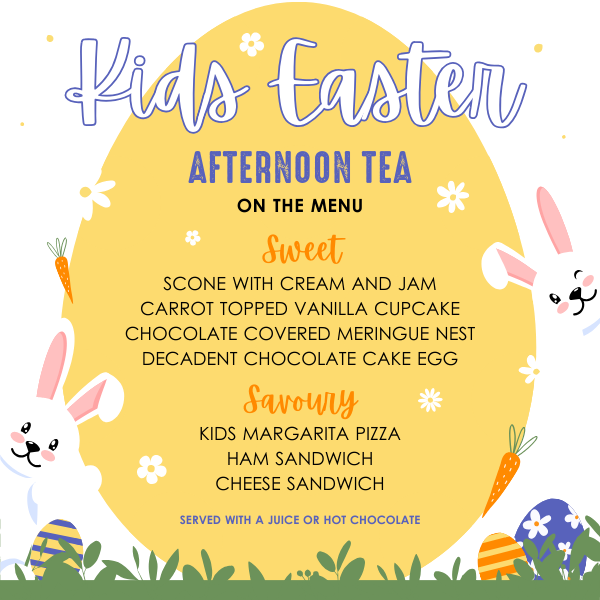 Kids Easter

AFTERNOON TEA

ON THE MENU

Sweet

SCONE WITH CREAM AND JAM
CARROT TOPPED VANILLA CUPCAKE
CHOCOLATE COVERED MERINGUE NEST
DECADENT CHOCOLATE CAKE EGG

Savoury

KIDS MARGARITA PIZZA
HAM SANDWICH
CHEESE SANDWICH

SERVED WITH A JUICE OR HOT CHOCOLATE